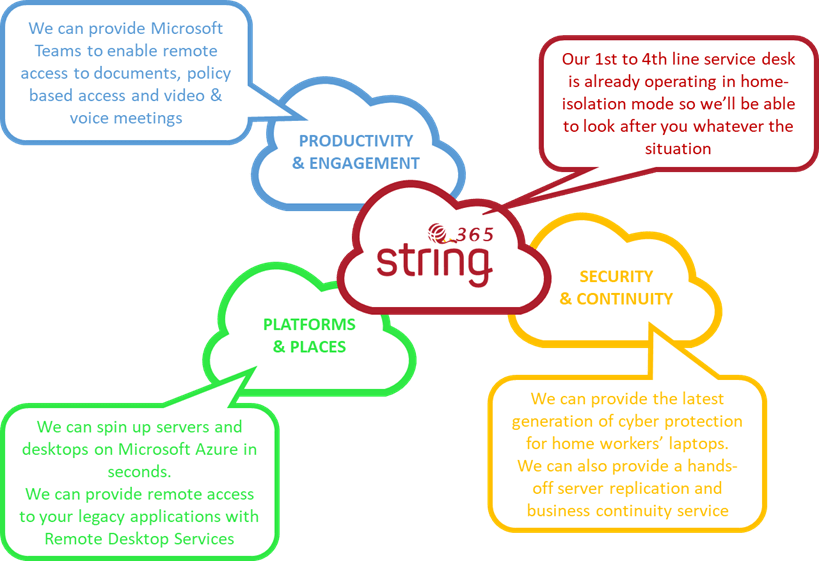 We can provide Microsoft Teams to enable remote access to documents, policy based access and video & voice meetings

PRODUCTIVITY & ENGAGEMENT

Our 1st to 4th line service desk is already operating in home-isolation mode so we'll be able to look after you whatever the situation

365 string

SECURITY & CONTINUITY

PLATFORMS & PLACES

We can spin up servers and desktops on Microsoft Azure in seconds.
We can provide remote access to your legacy applications with Remote Desktop Services

We can provide the latest generation of cyber protection for home workers' laptops.
We can also provide a hands-off server replication and business continuity service